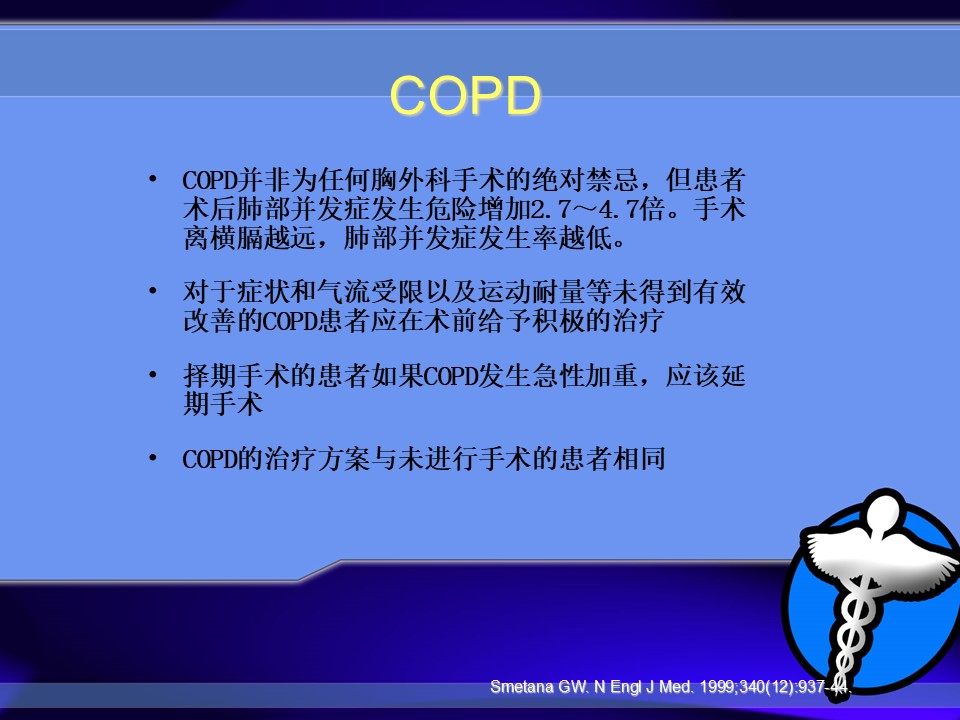 COPD

• COPD并非为任何胸外科手术的绝对禁忌，但患者术后肺部并发症发生危险增加2.7～4.7倍。手术离横膈越远，肺部并发症发生率越低。

• 对于症状和气流受限以及运动耐量等未得到有效改善的COPD患者应在术前给予积极的治疗

• 择期手术的患者如果COPD发生急性加重，应该延期手术

• COPD的治疗方案与未进行手术的患者相同

Smetana GW. N Engl J Med. 1999;340(12):937-44.